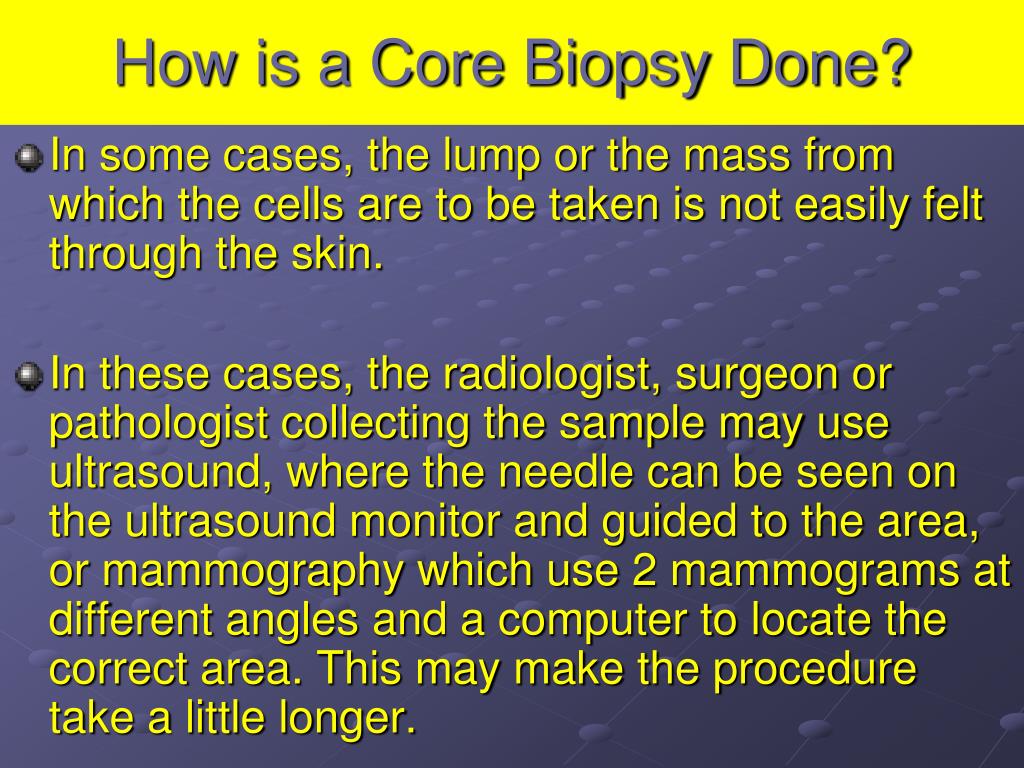 How is a Core Biopsy Done?

In some cases, the lump or the mass from which the cells are to be taken is not easily felt through the skin.

In these cases, the radiologist, surgeon or pathologist collecting the sample may use ultrasound, where the needle can be seen on the ultrasound monitor and guided to the area, or mammography which use 2 mammograms at different angles and a computer to locate the correct area. This may make the procedure take a little longer.